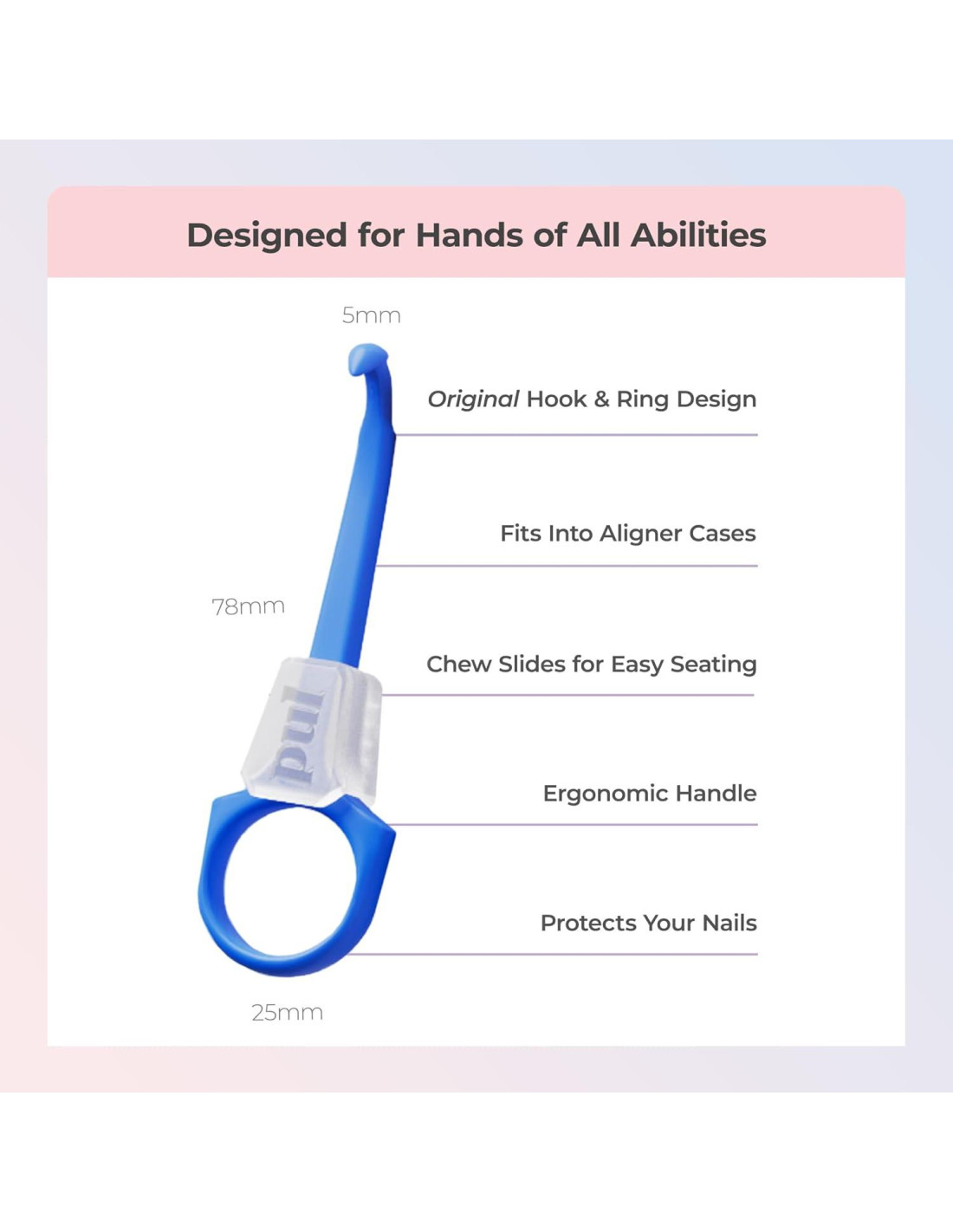 Designed for Hands of All Abilities

5mm

Original Hook & Ring Design

Fits Into Aligner Cases

78mm

Chew Slides for Easy Seating

pul

Ergonomic Handle

Protects Your Nails

25mm